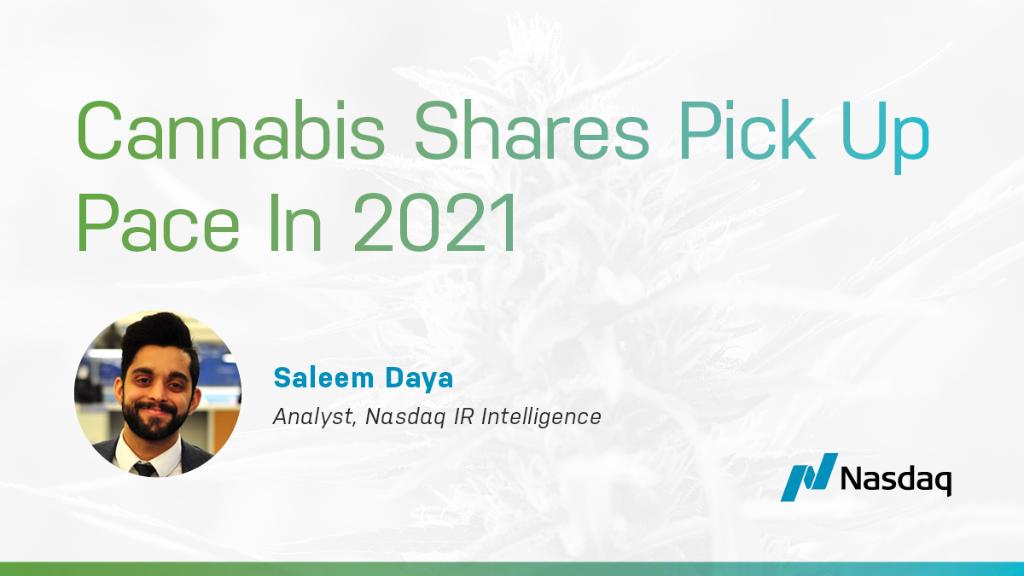 Cannabis Shares Pick Up Pace In 2021

Saleem Daya
Analyst, Nasdaq IR Intelligence

Nasdaq